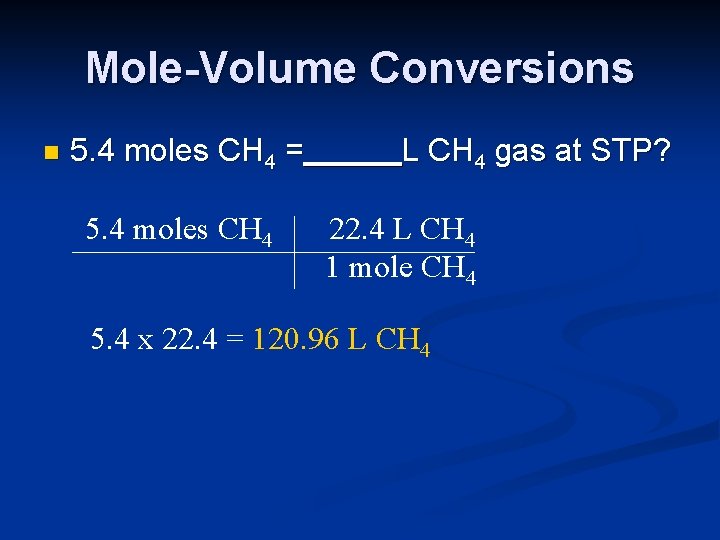 Mole-Volume Conversions

5.4 moles $CH_4$ =______L $CH_4$ gas at STP?

| 5.4 moles $CH_4$ | 22.4 L $CH_4$ |
|---|---|
| | 1 mole $CH_4$ |

5.4 x 22.4 = 120.96 L $CH_4$